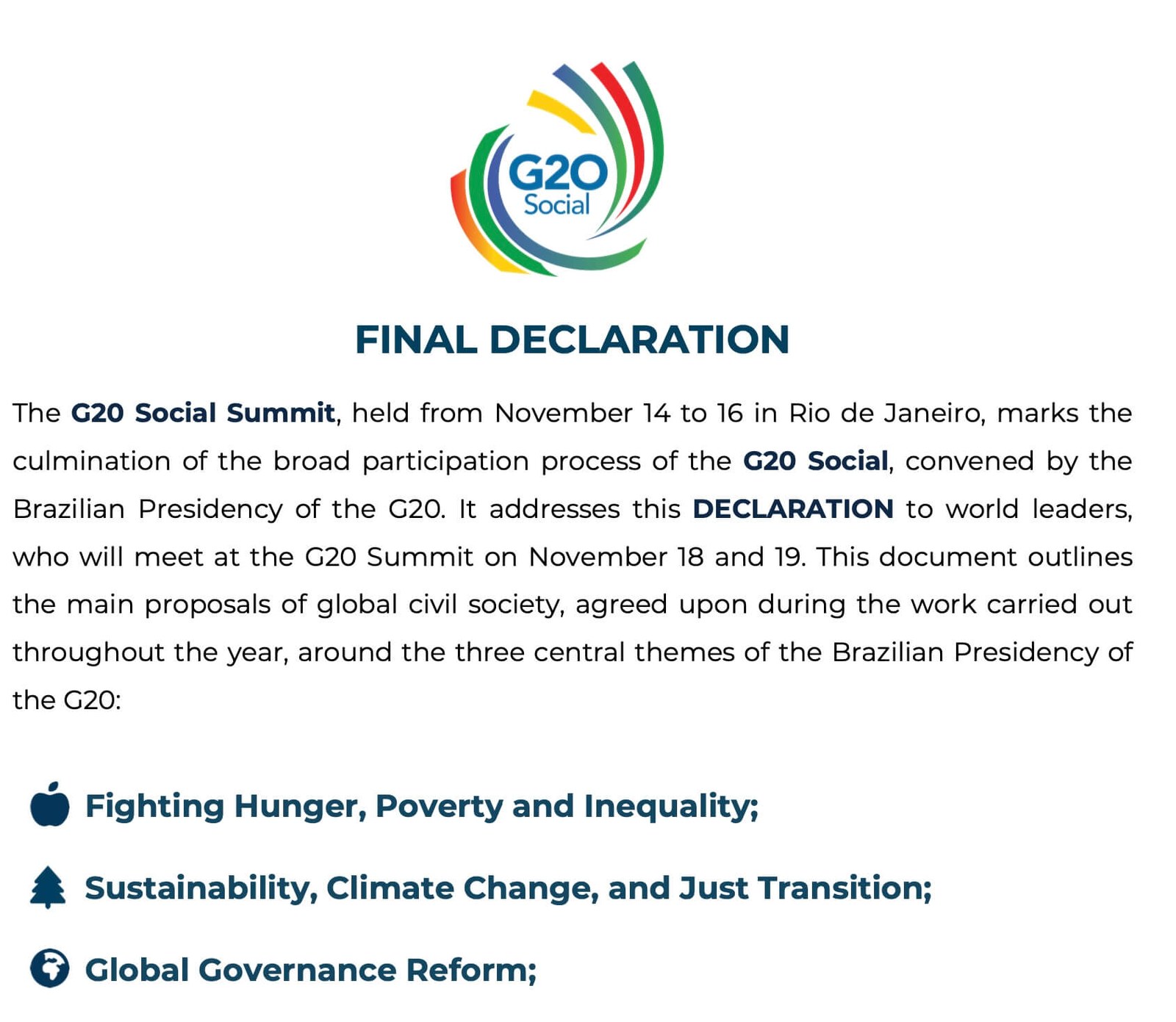 G20
Social

FINAL DECLARATION

The G20 Social Summit, held from November 14 to 16 in Rio de Janeiro, marks the culmination of the broad participation process of the G20 Social, convened by the Brazilian Presidency of the G20. It addresses this DECLARATION to world leaders, who will meet at the G20 Summit on November 18 and 19. This document outlines the main proposals of global civil society, agreed upon during the work carried out throughout the year, around the three central themes of the Brazilian Presidency of the G20:

Fighting Hunger, Poverty and Inequality;

Sustainability, Climate Change, and Just Transition;

Global Governance Reform;